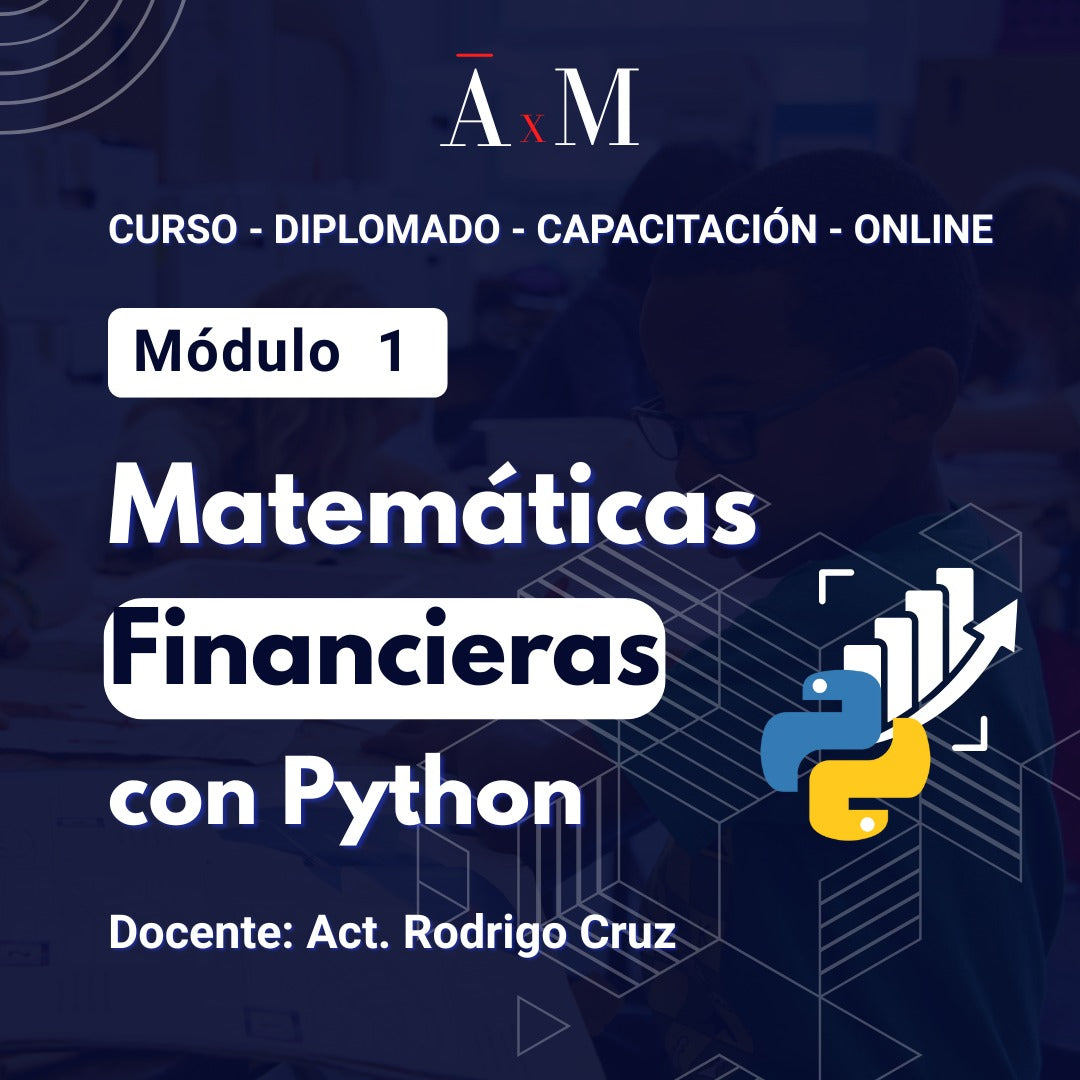 ĀxM

CURSO - DIPLOMADO - CAPACITACIÓN - ONLINE

Módulo 1

Matemáticas Financieras con Python

Docente: Act. Rodrigo Cruz